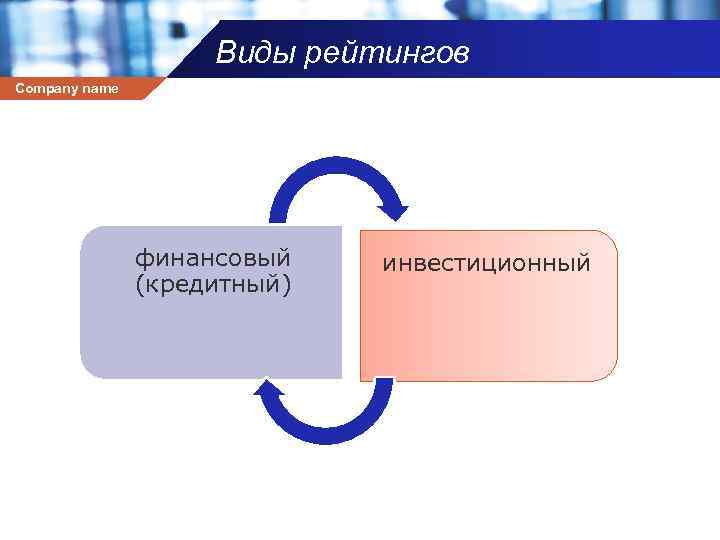 Виды рейтингов

Company name

финансовый (кредитный)

инвестиционный